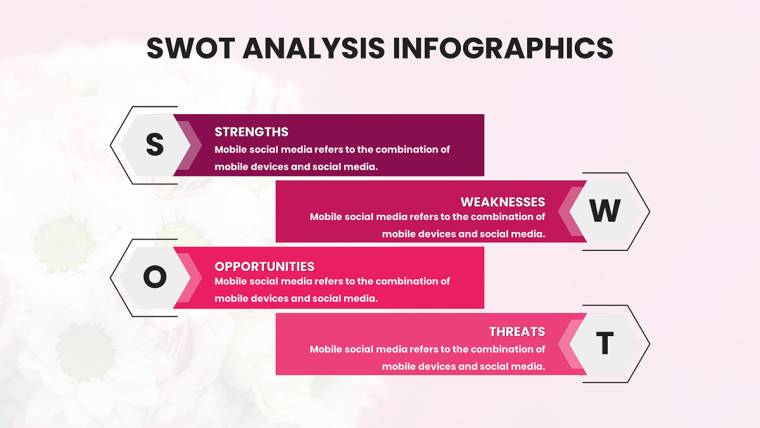 SWOT ANALYSIS INFOGRAPHICS

S

STRENGTHS
Mobile social media refers to the combination of mobile devices and social media.

WEAKNESSES
Mobile social media refers to the combination of mobile devices and social media.

W

O

OPPORTUNITIES
Mobile social media refers to the combination of mobile devices and social media.

THREATS
Mobile social media refers to the combination of mobile devices and social media.

T